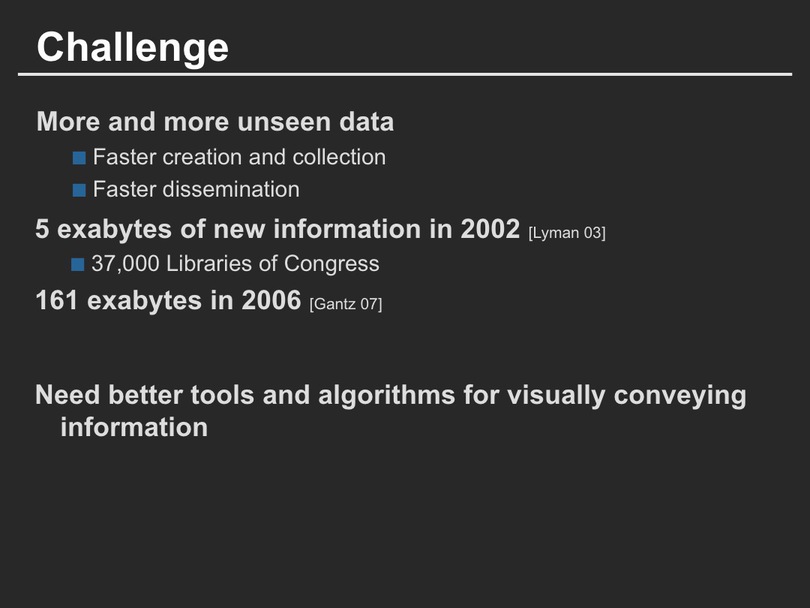 Challenge

More and more unseen data

Faster creation and collection

Faster dissemination

5 exabytes of new information in 2002 [Lyman 03]

37,000 Libraries of Congress

161 exabytes in 2006 [Gantz 07]

Need better tools and algorithms for visually conveying information